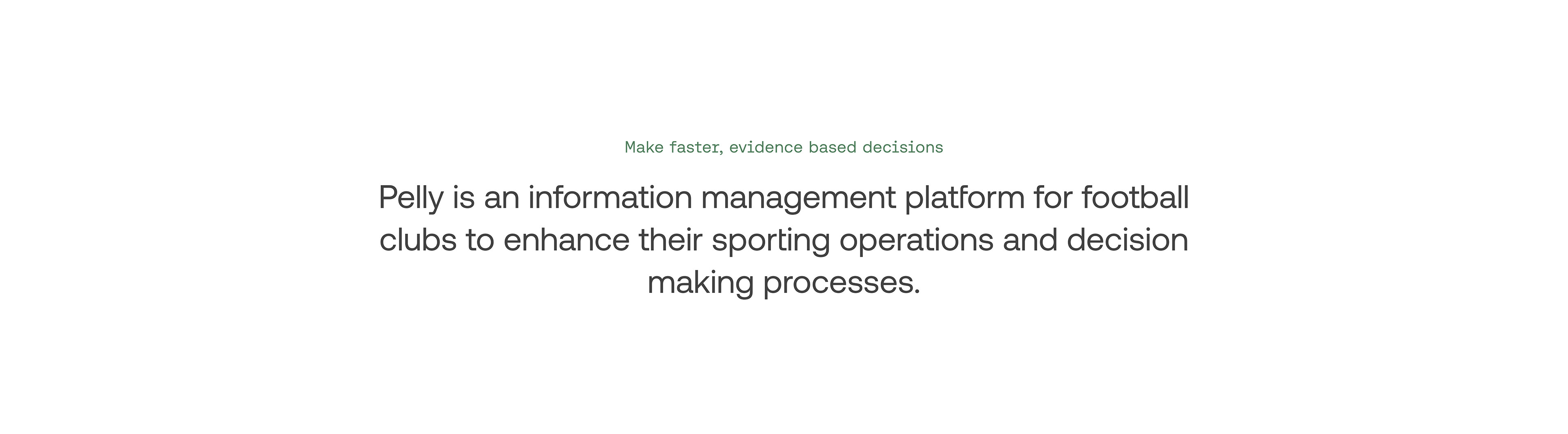 Make faster, evidence based decisions

Pelly is an information management platform for football clubs to enhance their sporting operations and decision making processes.